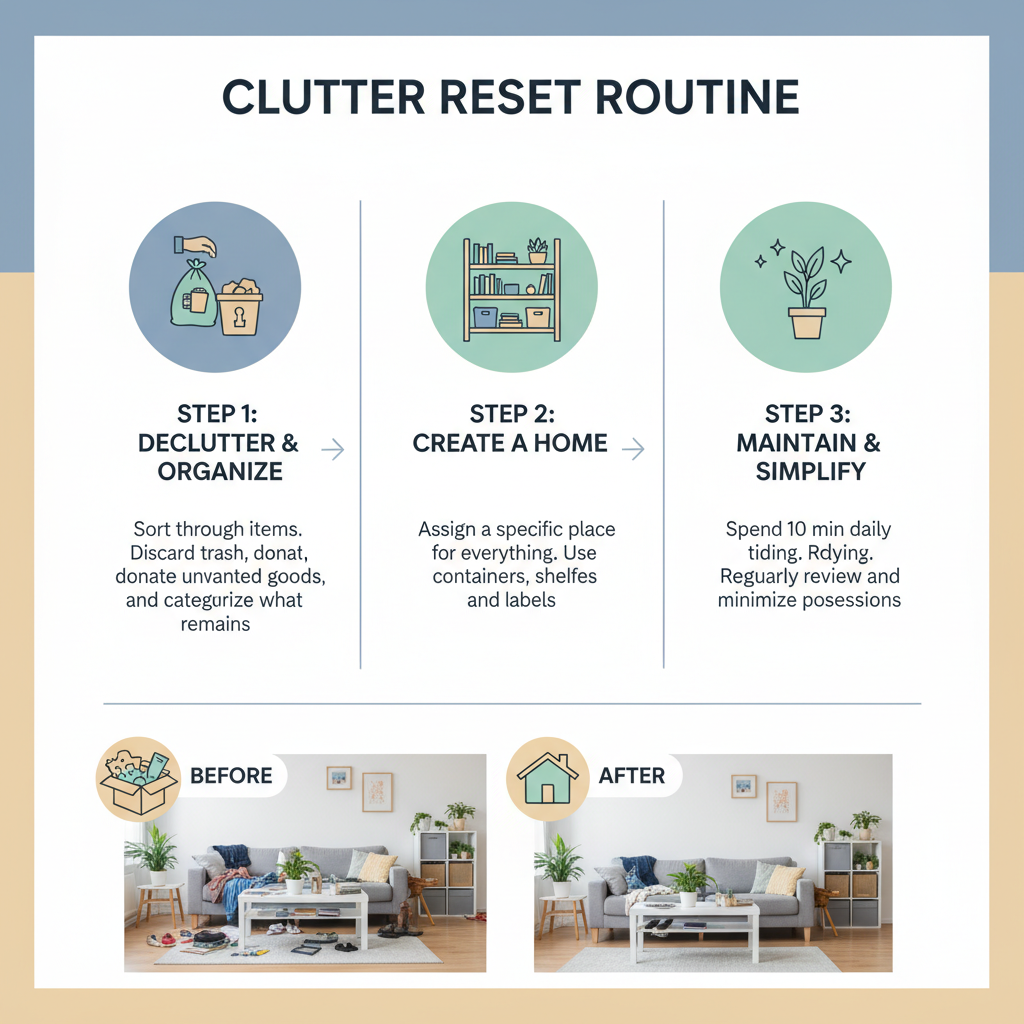 CLUTTER RESET ROUTINE

STEP 1: DECLUTTER & ORGANIZE

Sort through items. Discard trash, donat, donate unvanted goods, and categurize what remains

STEP 2: CREATE A HOME

Assign a specific place for everything. Use containers, shelfes and labels

STEP 3: MAINTAIN & SIMPLIFY

Spend 10 min daily tiding. Rdying. Reguarly review and minimize posessions

BEFORE

AFTER